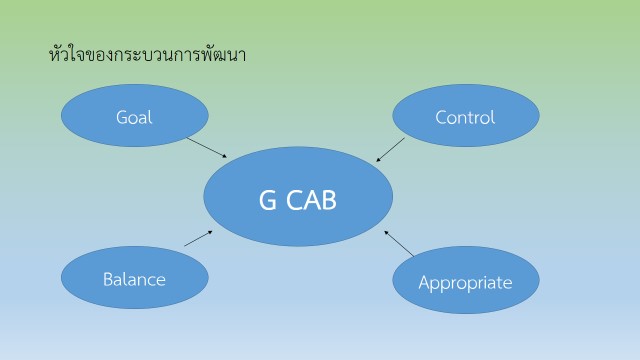 หัวใจของกระบวนการพัฒนา

Goal

Control

G CAB

Balance

Appropriate